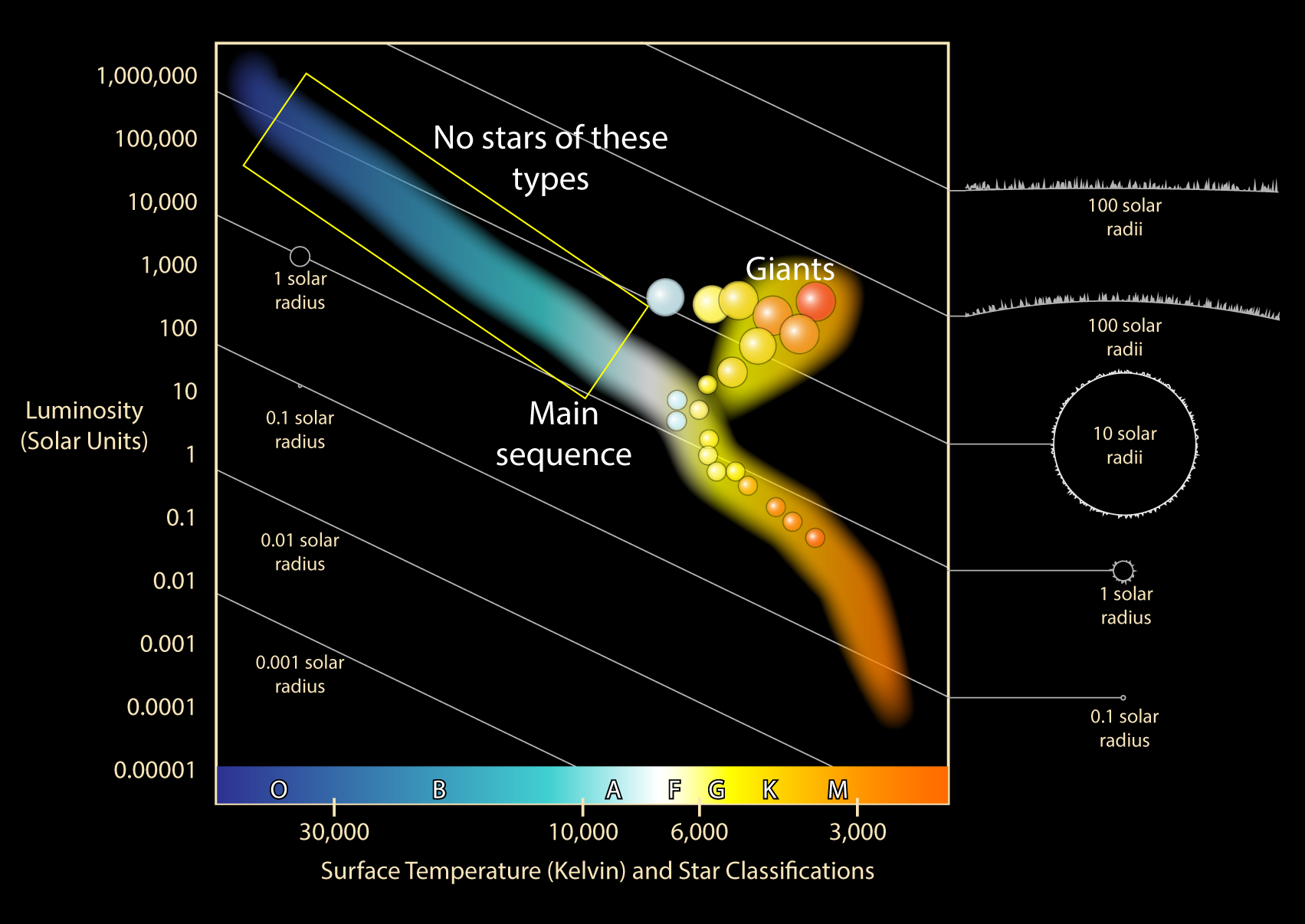 Luminosity (Solar Units)

1,000,000
100,000
10,000
1,000
100
10
1
0.1
0.01
0.001
0.0001
0.00001

No stars of these types

Giants

Main sequence

1 solar radius

0.1 solar radius

0.01 solar radius

0.001 solar radius

100 solar radii

100 solar radii

10 solar radii

1 solar radius

0.1 solar radius

O B A F G K M

30,000 10,000 6,000 3,000

Surface Temperature (Kelvin) and Star Classifications